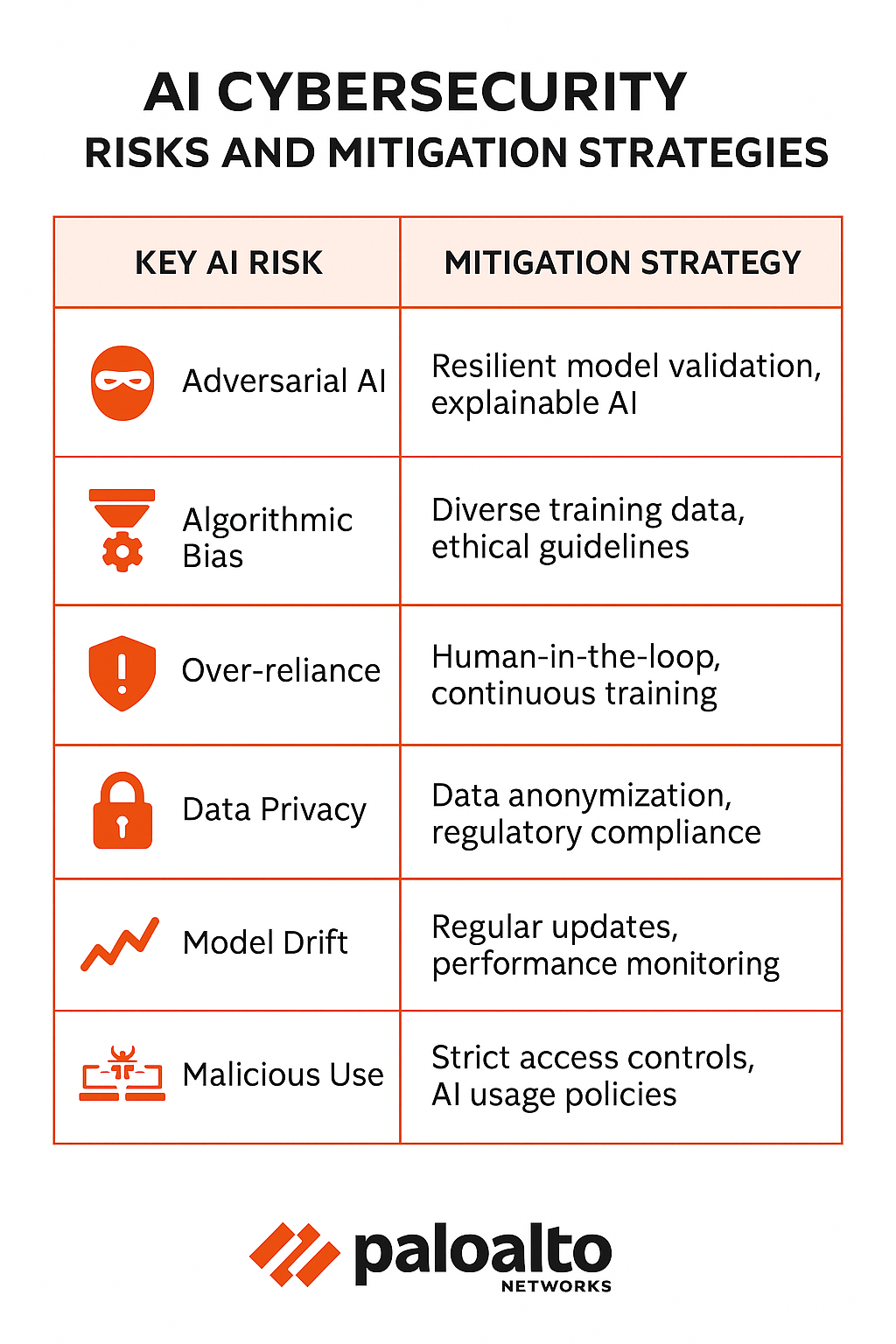 AI CYBERSECURITY
RISKS AND MITIGATION STRATEGIES

| KEY AI RISK | MITIGATION STRATEGY |
|---|---|
| Adversarial AI | Resilient model validation, explainable AI |
| Algorithmic Bias | Diverse training data, ethical guidelines |
| Over-reliance | Human-in-the-loop, continuous training |
| Data Privacy | Data anonymization, regulatory compliance |
| Model Drift | Regular updates, performance monitoring |
| Malicious Use | Strict access controls, AI usage policies |

paloalto
NETWORKS